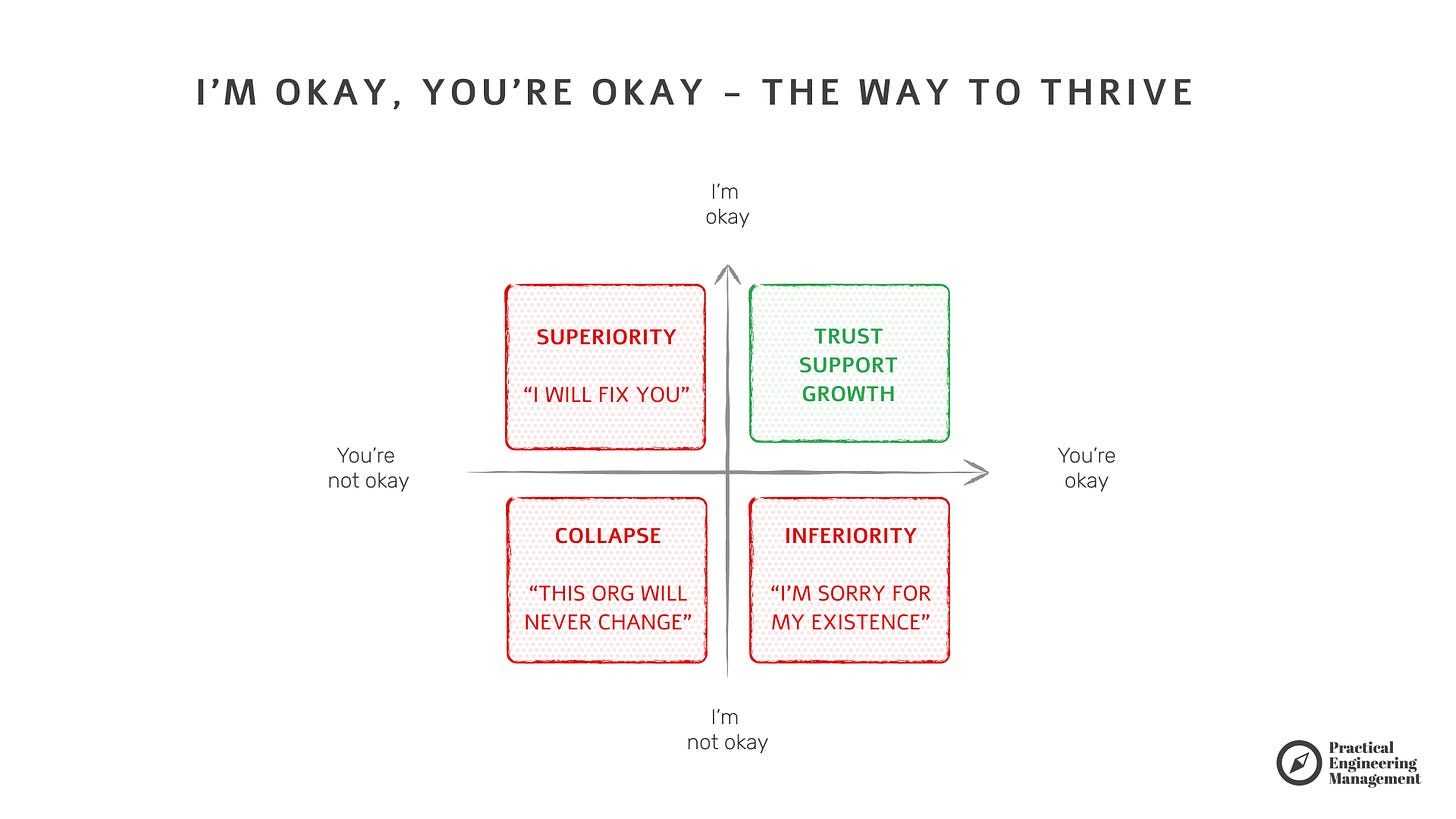 I'M OKAY, YOU'RE OKAY – THE WAY TO THRIVE

I'm okay

SUPERIORITY

"I WILL FIX YOU"

TRUST
SUPPORT
GROWTH

You're not okay

You're okay

COLLAPSE

"THIS ORG WILL NEVER CHANGE"

INFERIORITY

"I'M SORRY FOR MY EXISTENCE"

I'm not okay

Practical Engineering Management